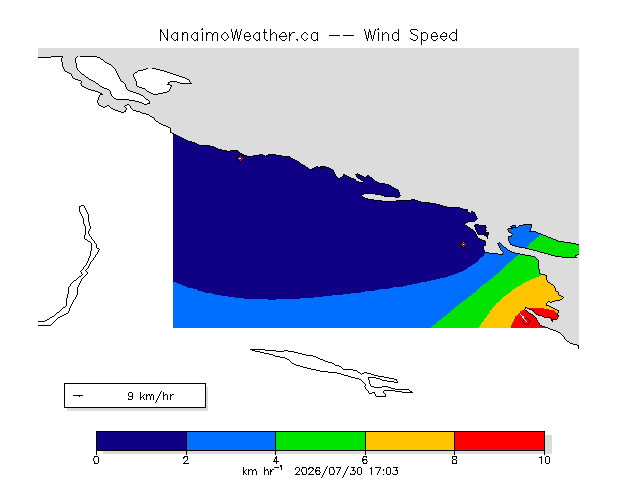 NanaimoWeather.ca -- Wind Speed

9 km/hr

0 2 4 6 8 10

km hr$^{-1}$ 2026/07/30 17:03